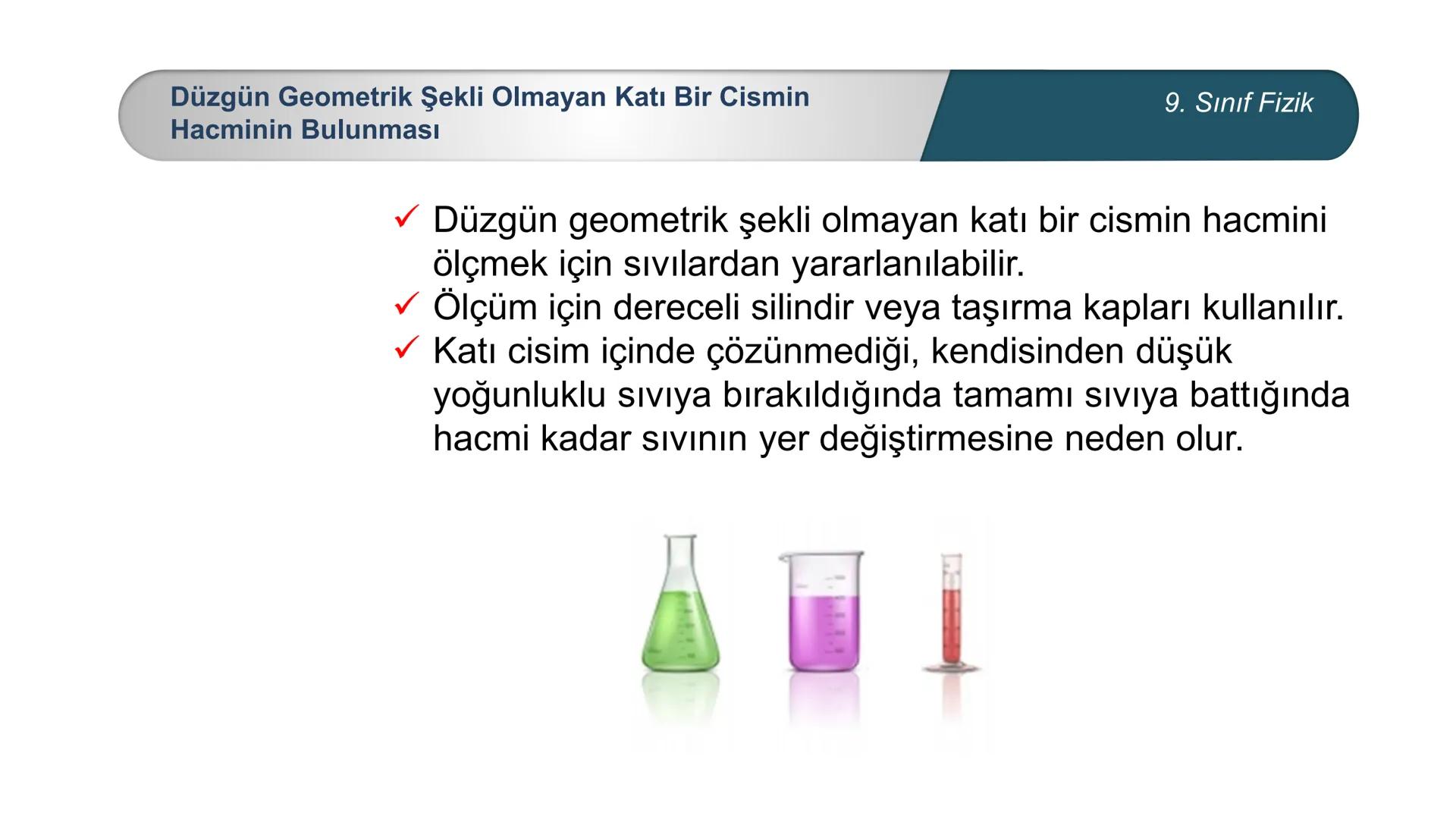 Düzgün Geometrik Şekli Olmayan Katı Bir Cismin Hacminin Bulunması

9. Sınıf Fizik

✓ Düzgün geometrik şekli olmayan katı bir cismin hacmini ölçmek için sıvılardan yararlanılabilir.
✓ Ölçüm için dereceli silindir veya taşırma kapları kullanılır.
✓ Katı cisim içinde çözünmediği, kendisinden düşük yoğunluklu sıvıya bırakıldığında tamamı sıvıya battığında hacmi kadar sıvının yer değiştirmesine neden olur.